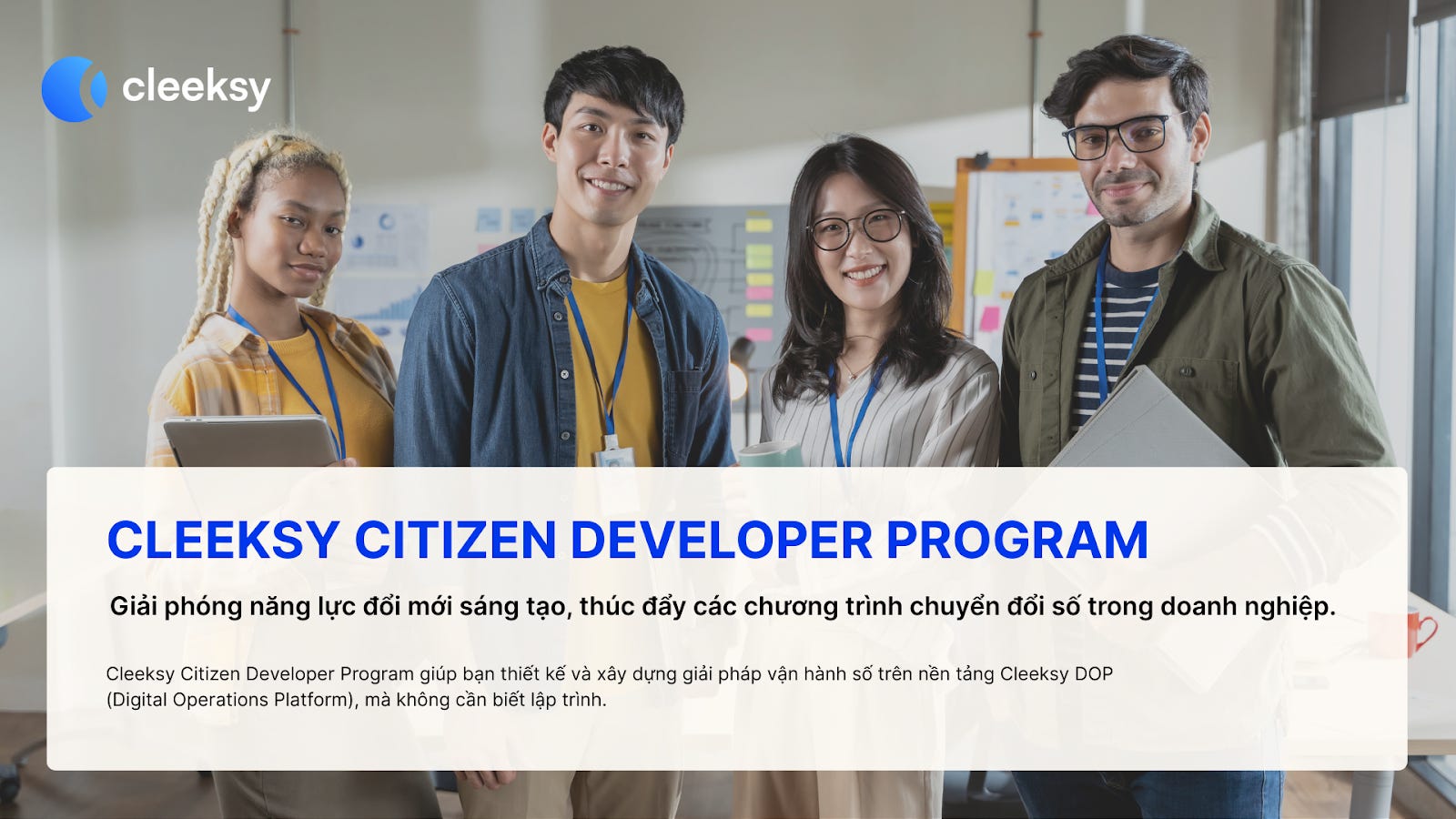 cleeksy

CLEEKSY CITIZEN DEVELOPER PROGRAM

Giải phóng năng lực đổi mới sáng tạo, thúc đẩy các chương trình chuyển đổi số trong doanh nghiệp.

Cleeksy Citizen Developer Program giúp bạn thiết kế và xây dựng giải pháp vận hành số trên nền tảng Cleeksy DOP (Digital Operations Platform), mà không cần biết lập trình.